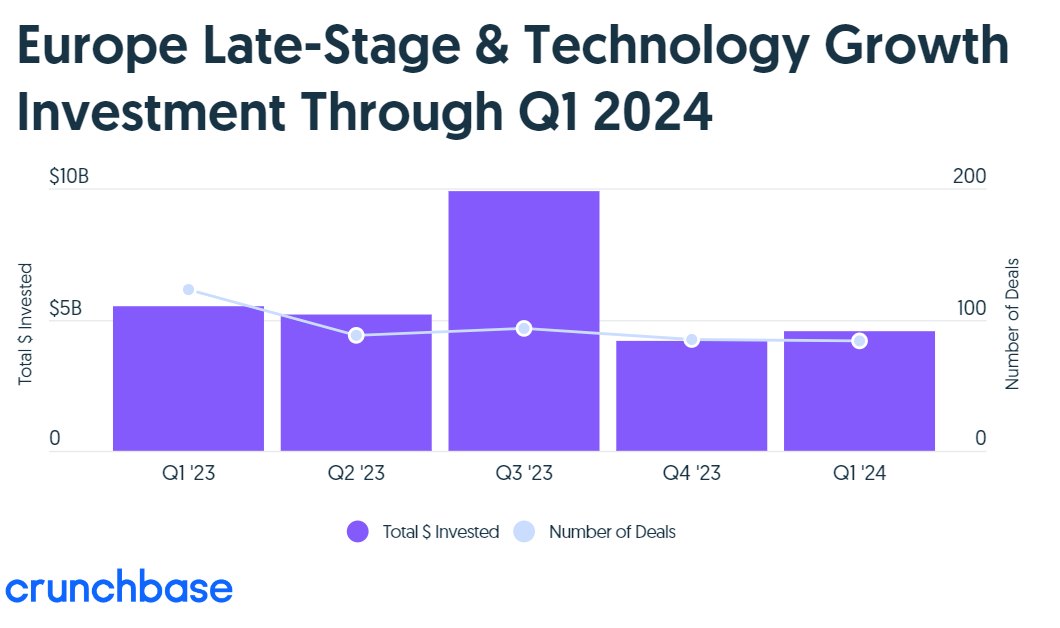 Europe Late-Stage & Technology Growth Investment Through Q1 2024

$10B
$5B
0
Total $ Invested

200
100
0
Number of Deals

Q1 '23
Q2 '23
Q3 '23
Q4 '23
Q1 '24

Total $ Invested
Number of Deals

crunchbase